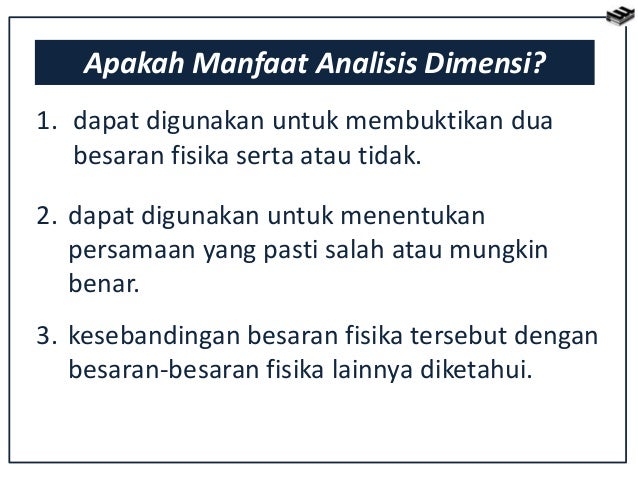 Apakah Manfaat Analisis Dimensi?

1. dapat digunakan untuk membuktikan dua besaran fisika serta atau tidak.

2. dapat digunakan untuk menentukan persamaan yang pasti salah atau mungkin benar.

3. kesebandingan besaran fisika tersebut dengan besaran-besaran fisika lainnya diketahui.